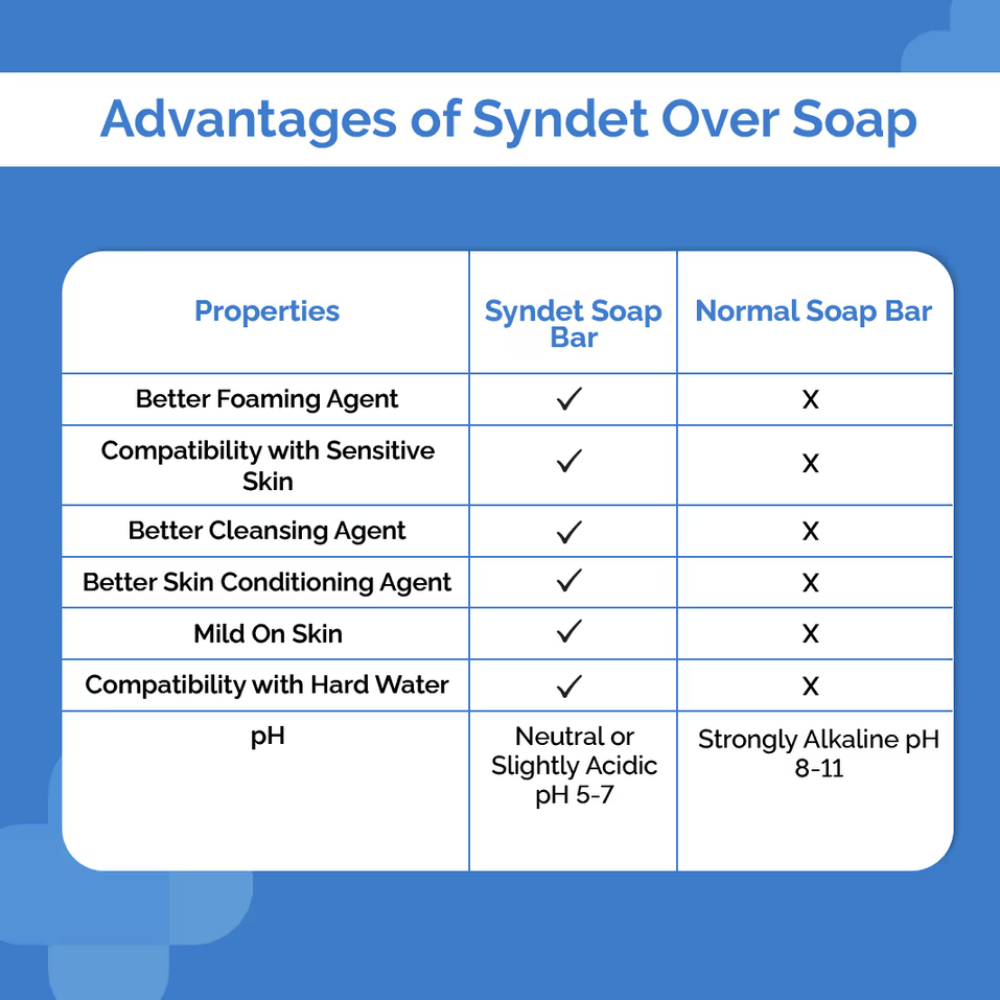 Advantages of Syndet Over Soap

| Properties | Syndet Soap Bar | Normal Soap Bar |
|---|---|---|
| Better Foaming Agent | ✓ | X |
| Compatibility with Sensitive Skin | ✓ | X |
| Better Cleansing Agent | ✓ | X |
| Better Skin Conditioning Agent | ✓ | X |
| Mild On Skin | ✓ | X |
| Compatibility with Hard Water | ✓ | X |
| pH | Neutral or Slightly Acidic pH 5-7 | Strongly Alkaline pH 8-11 |